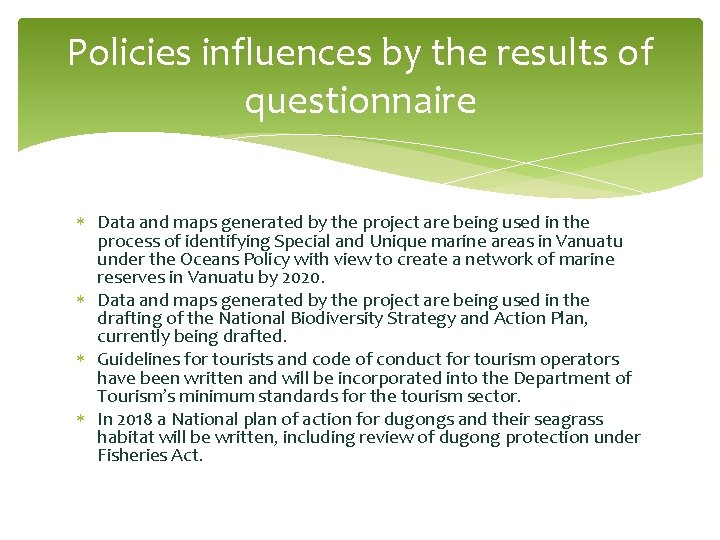 Policies influences by the results of questionnaire

* Data and maps generated by the project are being used in the process of identifying Special and Unique marine areas in Vanuatu under the Oceans Policy with view to create a network of marine reserves in Vanuatu by 2020.
* Data and maps generated by the project are being used in the drafting of the National Biodiversity Strategy and Action Plan, currently being drafted.
* Guidelines for tourists and code of conduct for tourism operators have been written and will be incorporated into the Department of Tourism's minimum standards for the tourism sector.
* In 2018 a National plan of action for dugongs and their seagrass habitat will be written, including review of dugong protection under Fisheries Act.